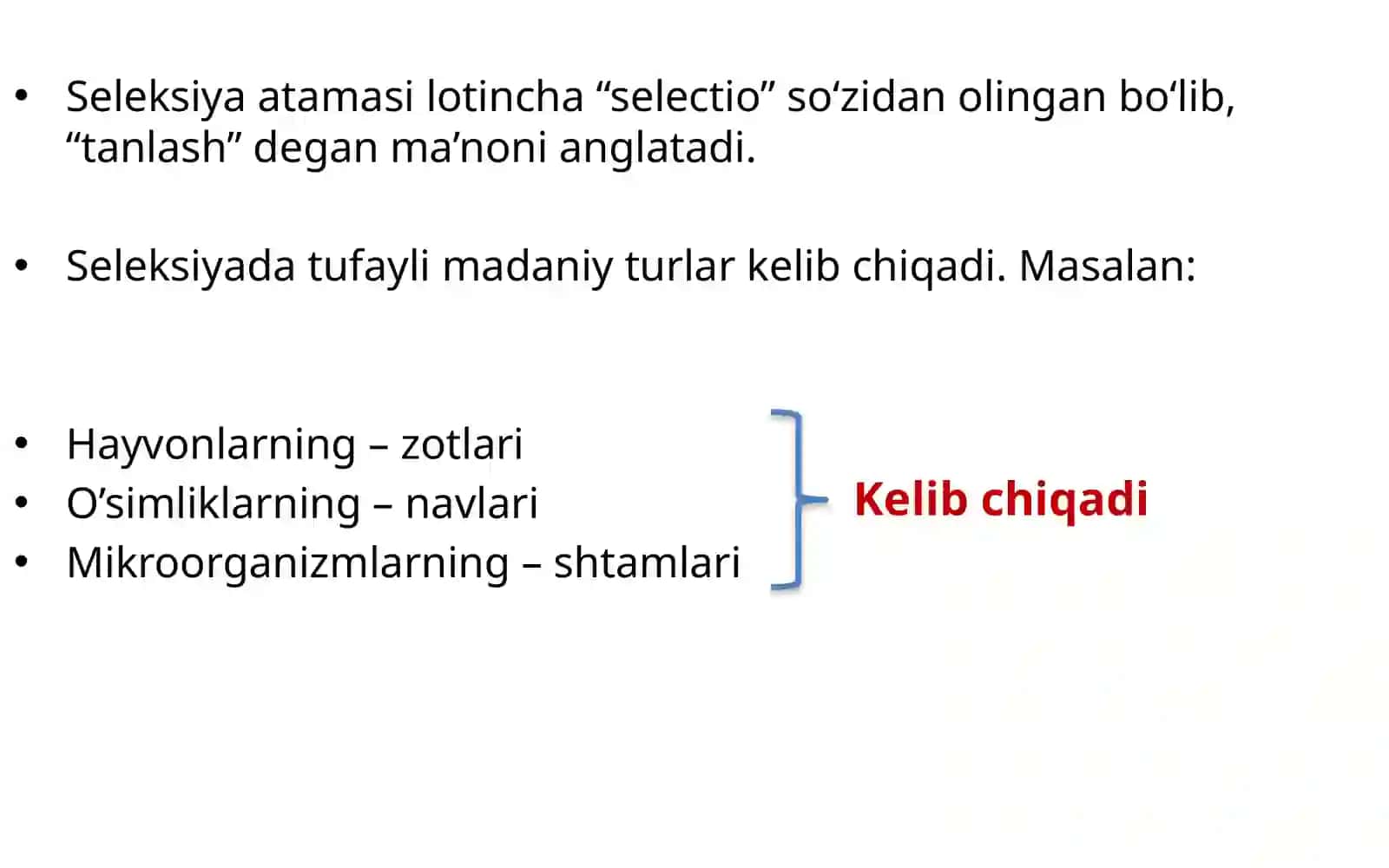 • Seleksiya atamasi lotincha “selectio” so‘zidan olingan bo‘lib, “tanlash” degan ma’noni anglatadi.

• Seleksiyada tufayli madaniy turlar kelib chiqadi. Masalan:

• Hayvonlarning – zotlari
• O’simliklarning – navlari
• Mikroorganizmlarning – shtamlari

Kelib chiqadi